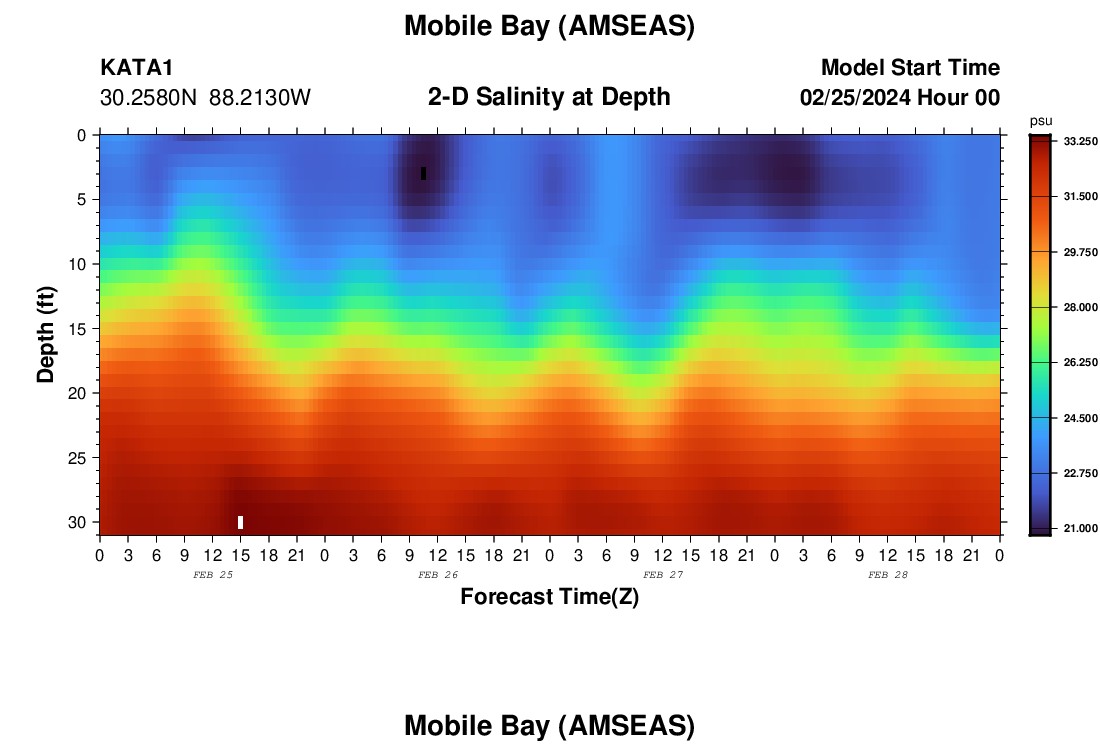 Mobile Bay (AMSEAS)

KATA1
30.2580N 88.2130W

2-D Salinity at Depth

Model Start Time
02/25/2024 Hour 00

psu
33.250
31.500
29.750
28.000
26.250
24.500
22.750
21.000

Depth (ft)
0
5
10
15
20
25
30

0 3 6 9 12 15 18 21 0 3 6 9 12 15 18 21 0 3 6 9 12 15 18 21 0 3 6 9 12 15 18 21 0
FEB 25
FEB 26
FEB 27
FEB 28

Forecast Time(Z)

Mobile Bay (AMSEAS)